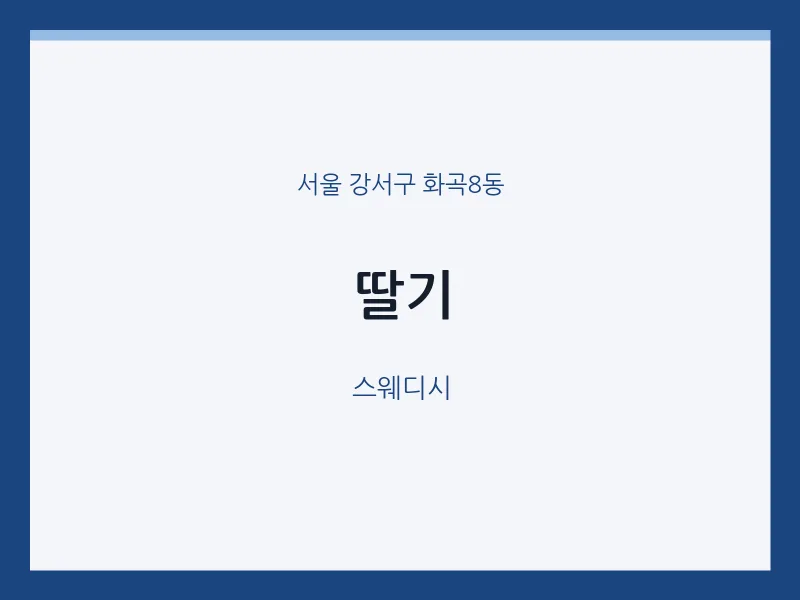 서울 강서구 화곡8동

딸기

스웨디시